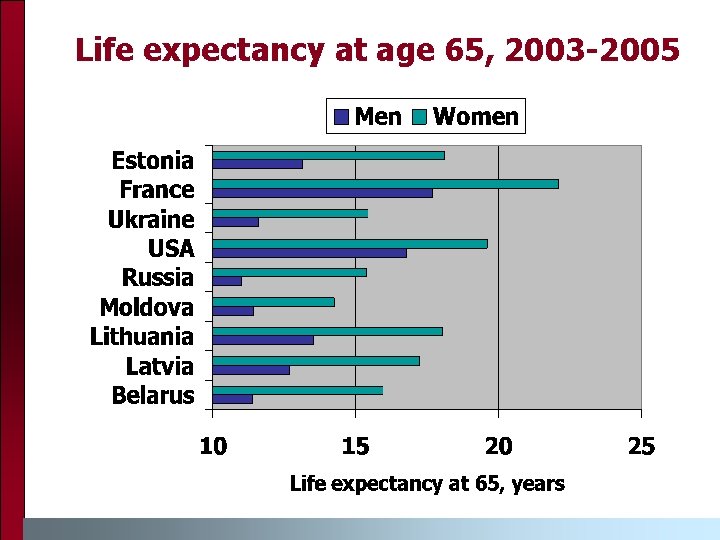 Life expectancy at age 65, 2003-2005

Men Women

Estonia
France
Ukraine
USA
Russia
Moldova
Lithuania
Latvia
Belarus

10 15 20 25

Life expectancy at 65, years